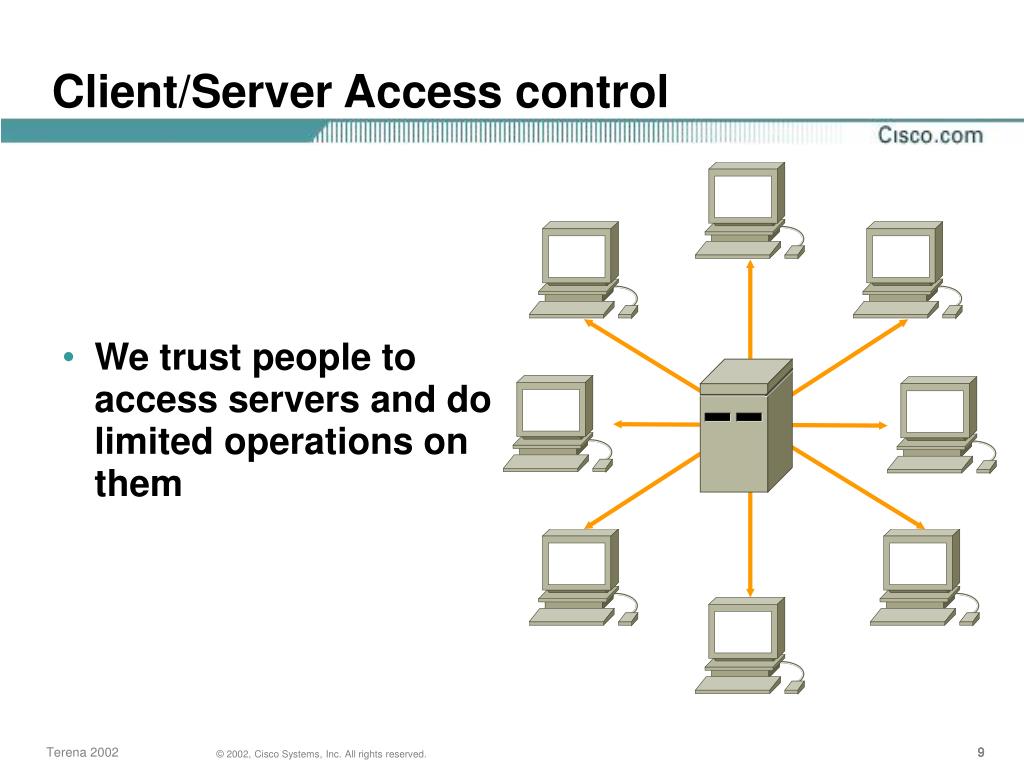 Client/Server Access control

Cisco.com

• We trust people to access servers and do limited operations on them

Terena 2002

© 2002, Cisco Systems, Inc. All rights reserved.

9